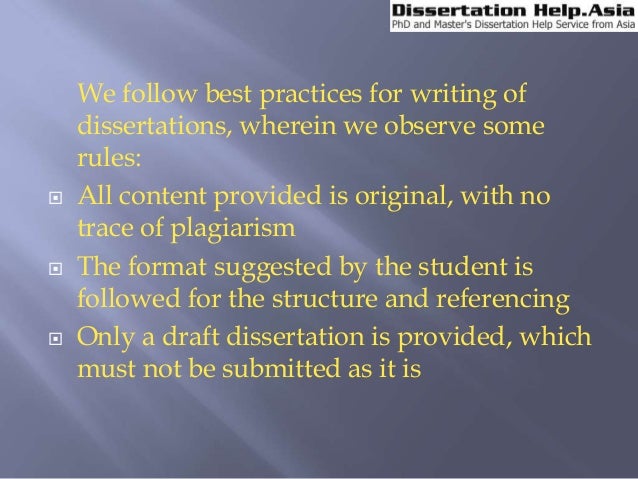 Dissertation Help.Asia
PhD and Master's Dissertation Help Service from Asia

We follow best practices for writing of dissertations, wherein we observe some rules:

- All content provided is original, with no trace of plagiarism
- The format suggested by the student is followed for the structure and referencing
- Only a draft dissertation is provided, which must not be submitted as it is